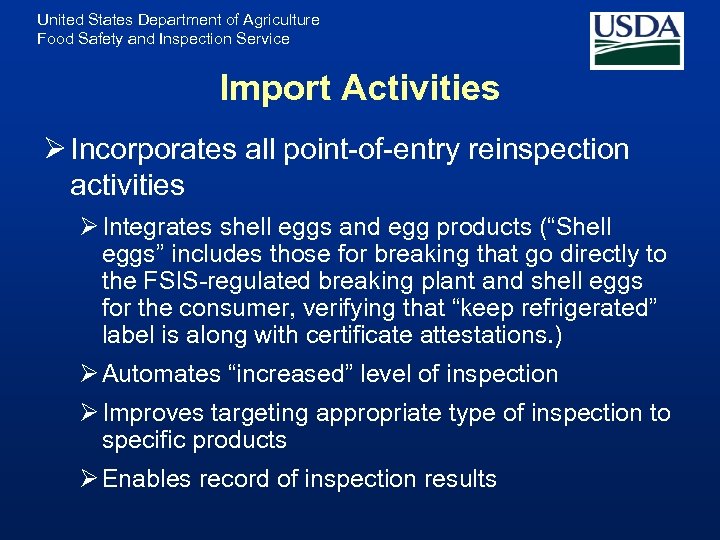 United States Department of Agriculture
Food Safety and Inspection Service

USDA

Import Activities

➢ Incorporates all point-of-entry reinspection activities

➢ Integrates shell eggs and egg products (“Shell eggs” includes those for breaking that go directly to the FSIS-regulated breaking plant and shell eggs for the consumer, verifying that “keep refrigerated” label is along with certificate attestations.)

➢ Automates “increased” level of inspection

➢ Improves targeting appropriate type of inspection to specific products

➢ Enables record of inspection results